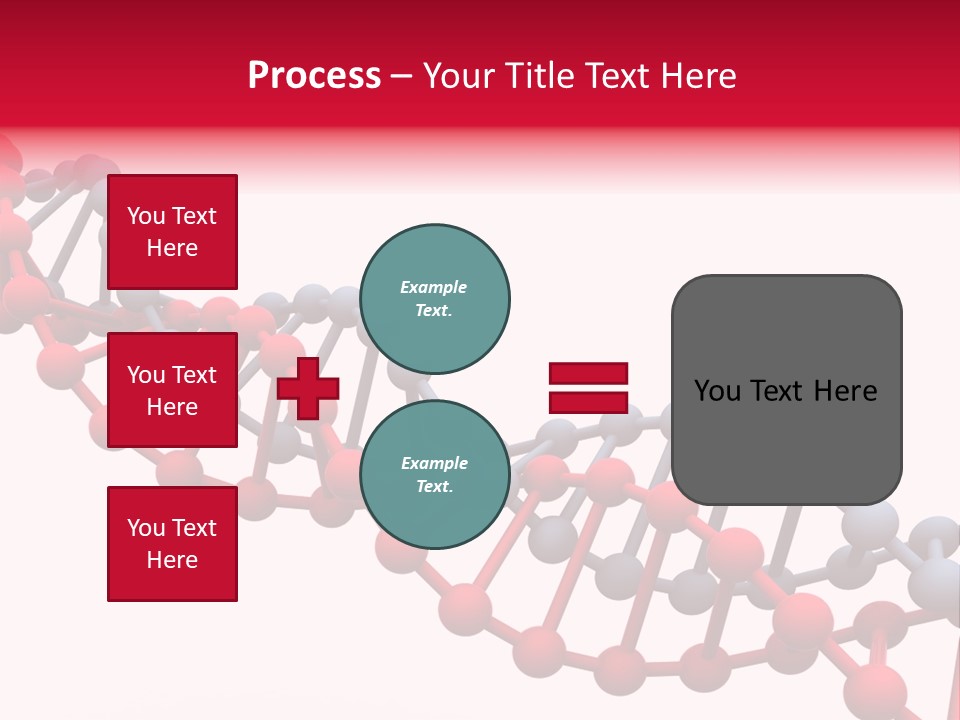 Process – Your Title Text Here

You Text Here

You Text Here

You Text Here

Example Text.

Example Text.

You Text Here